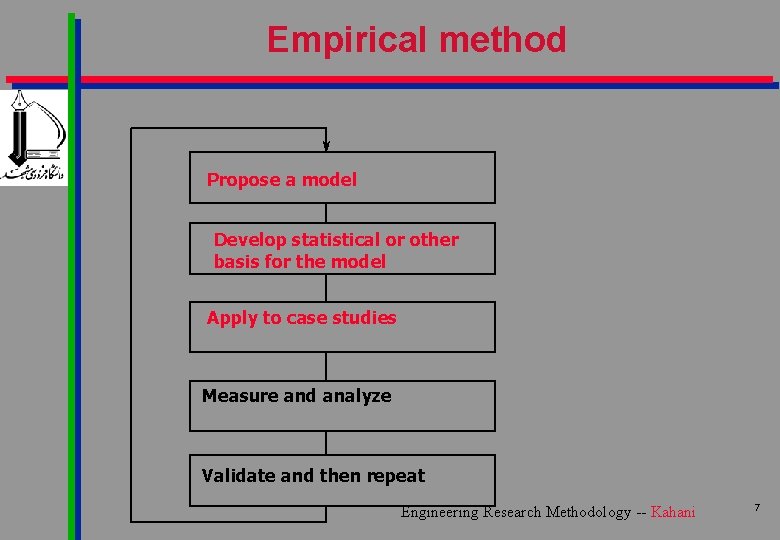 Empirical method

دانشگاه فردوسی مشهد

Propose a model

Develop statistical or other basis for the model

Apply to case studies

Measure and analyze

Validate and then repeat

Engineering Research Methodology -- Kahani

7